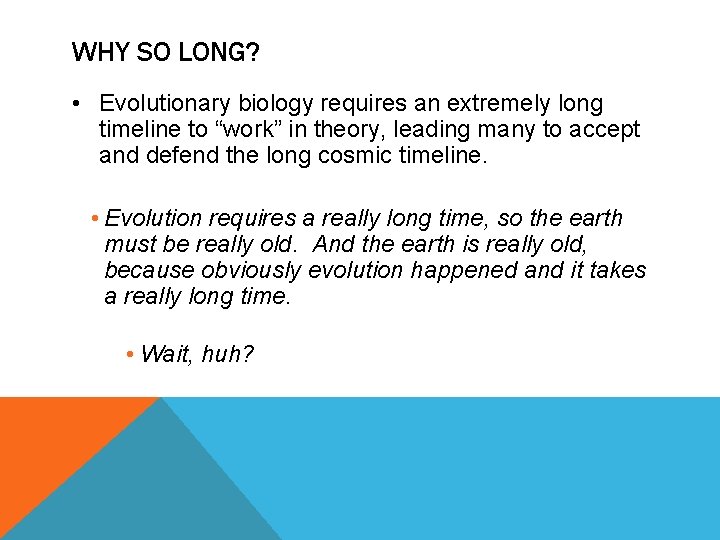 WHY SO LONG?

• Evolutionary biology requires an extremely long timeline to “work” in theory, leading many to accept and defend the long cosmic timeline.

• Evolution requires a really long time, so the earth must be really old. And the earth is really old, because obviously evolution happened and it takes a really long time.

• Wait, huh?